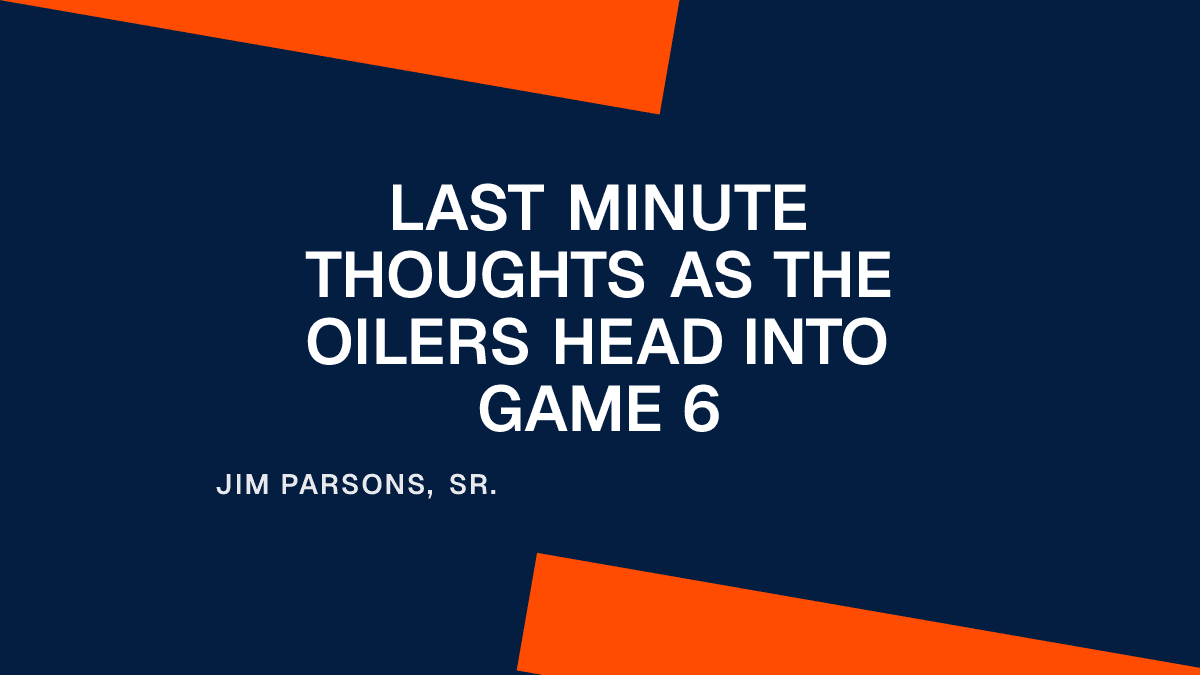 LAST MINUTE THOUGHTS AS THE OILERS HEAD INTO GAME 6

JIM PARSONS, SR.